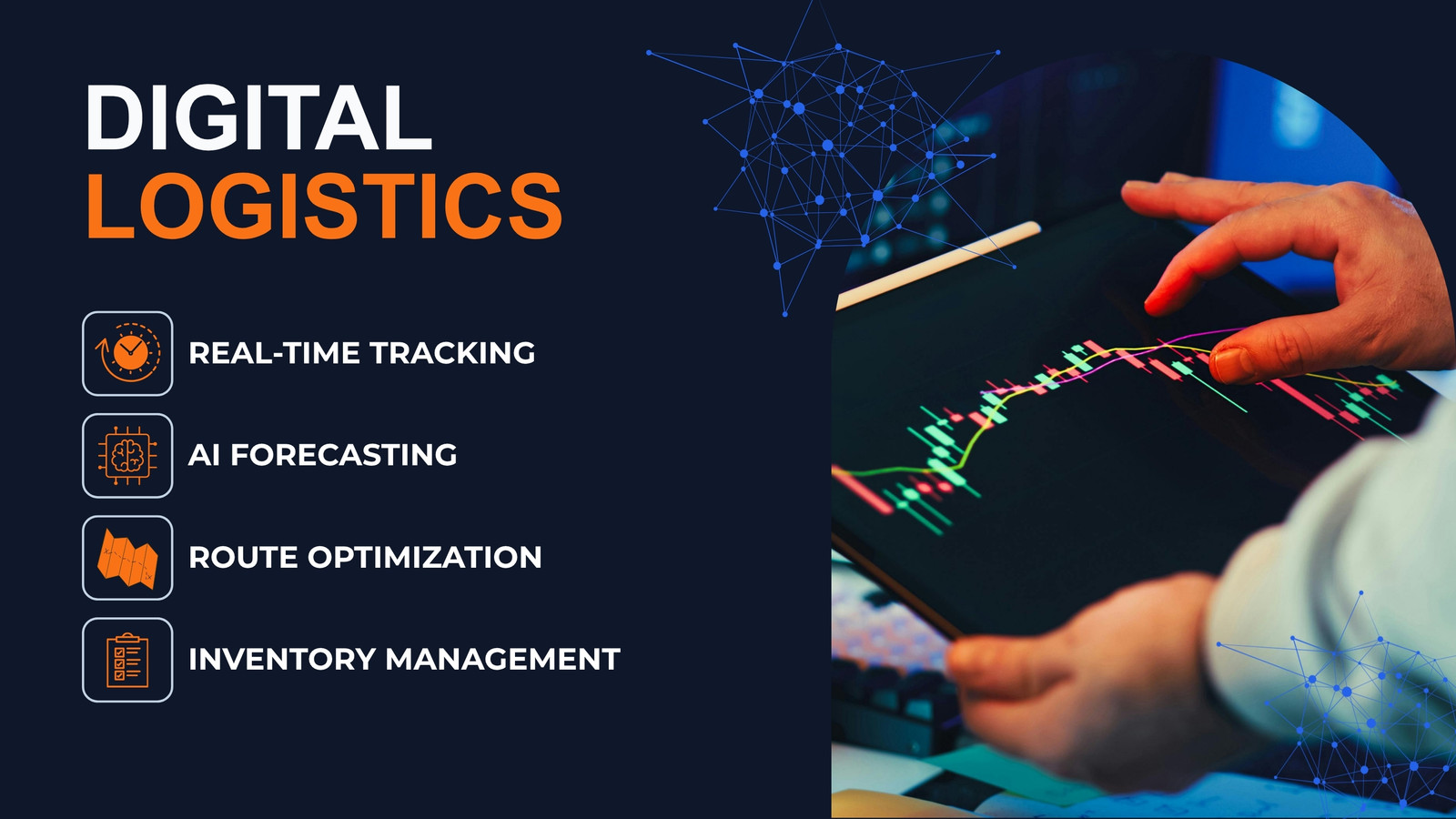 DIGITAL
LOGISTICS

REAL-TIME TRACKING

AI FORECASTING

ROUTE OPTIMIZATION

INVENTORY MANAGEMENT